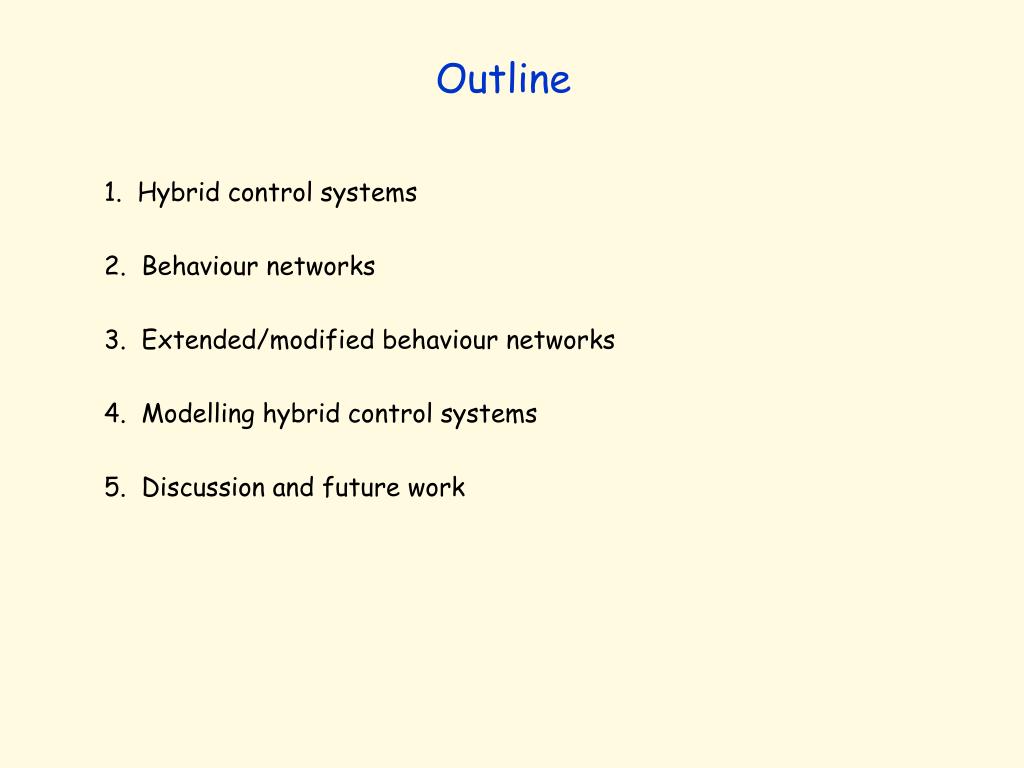 Outline

1. Hybrid control systems

2. Behaviour networks

3. Extended/modified behaviour networks

4. Modelling hybrid control systems

5. Discussion and future work